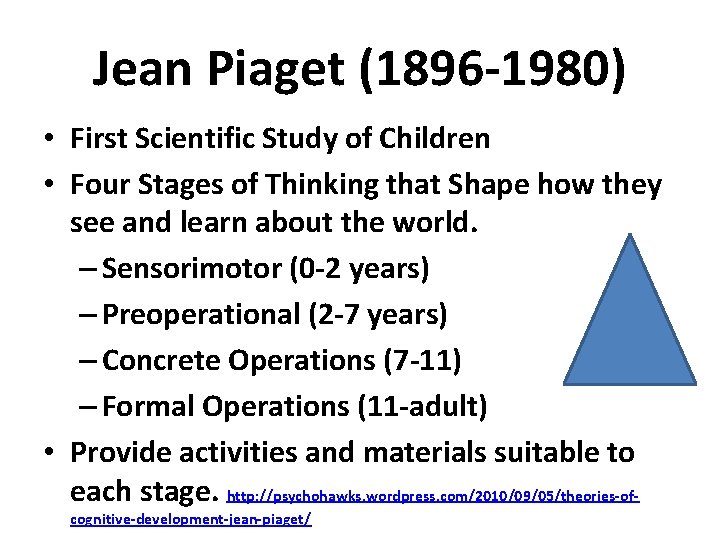 Jean Piaget (1896-1980)

• First Scientific Study of Children

• Four Stages of Thinking that Shape how they see and learn about the world.

– Sensorimotor (0-2 years)

– Preoperational (2-7 years)

– Concrete Operations (7-11)

– Formal Operations (11-adult)

• Provide activities and materials suitable to each stage. http://psychohawks.wordpress.com/2010/09/05/theories-of-cognitive-development-jean-piaget/